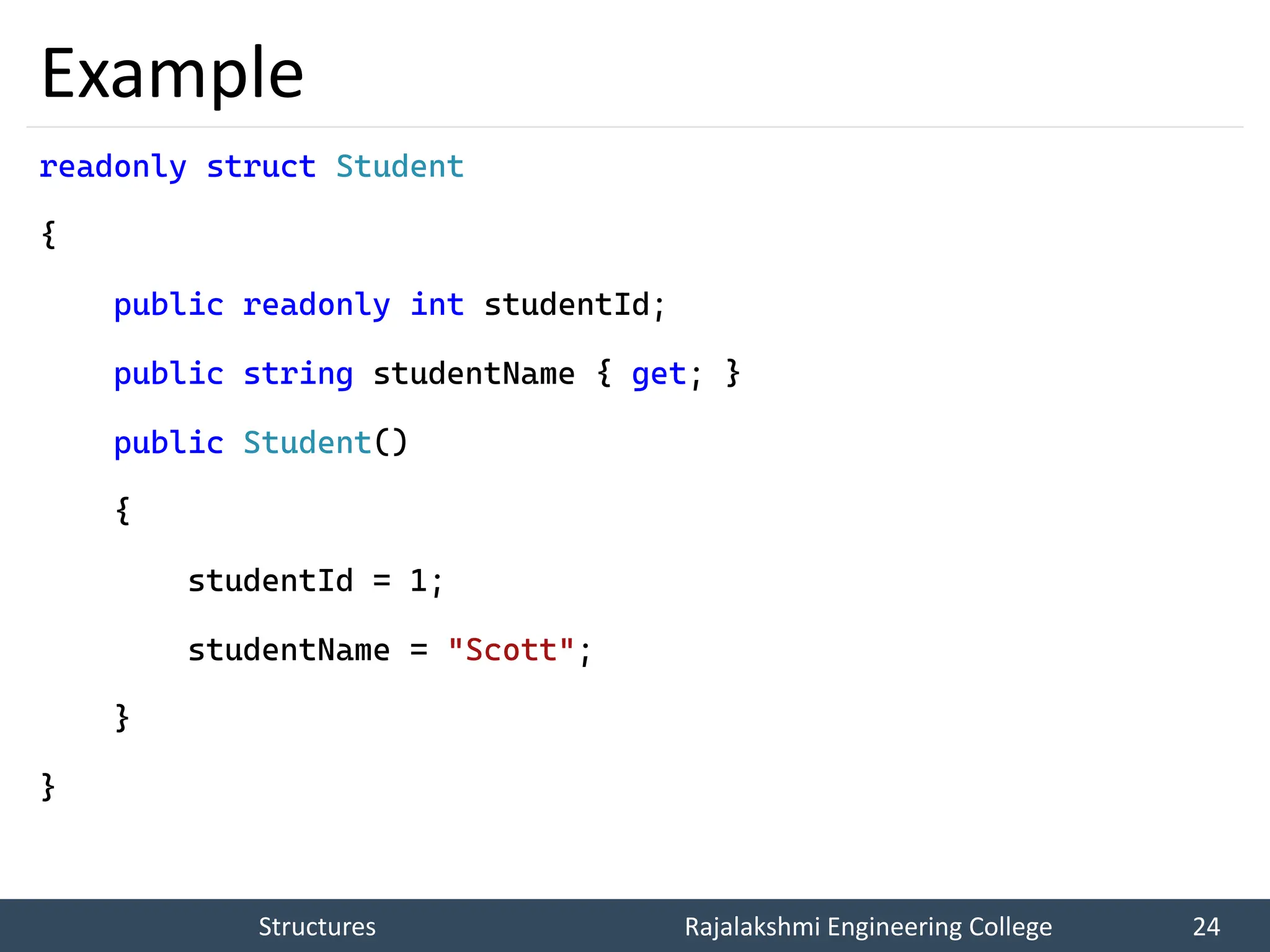 Example

readonly struct Student

{

public readonly int studentId;

public string studentName { get; }

public Student()

{

studentId = 1;

studentName = "Scott";

}

}

Structures

Rajalakshmi Engineering College

24